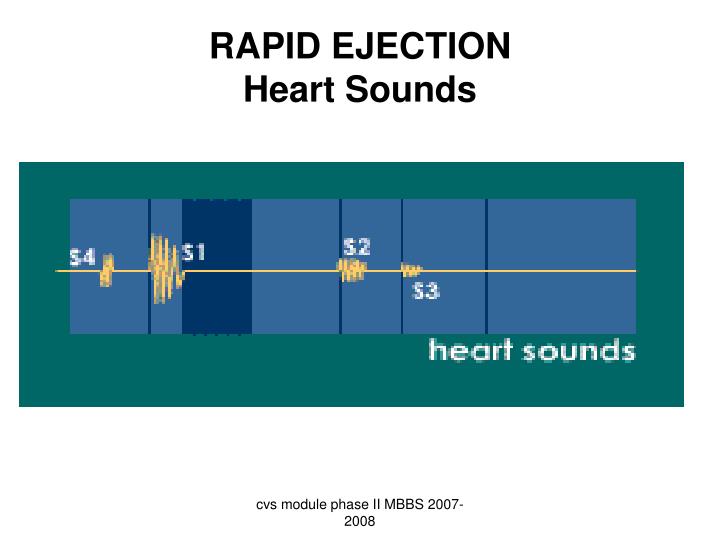 RAPID EJECTION
Heart Sounds

S4
S1
S2
S3
heart sounds

cvs module phase II MBBS 2007-2008